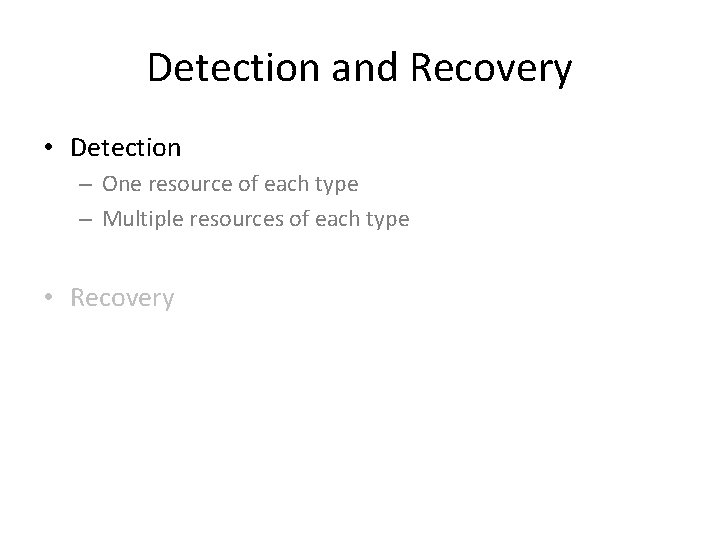 Detection and Recovery

• Detection
– One resource of each type
– Multiple resources of each type

• Recovery